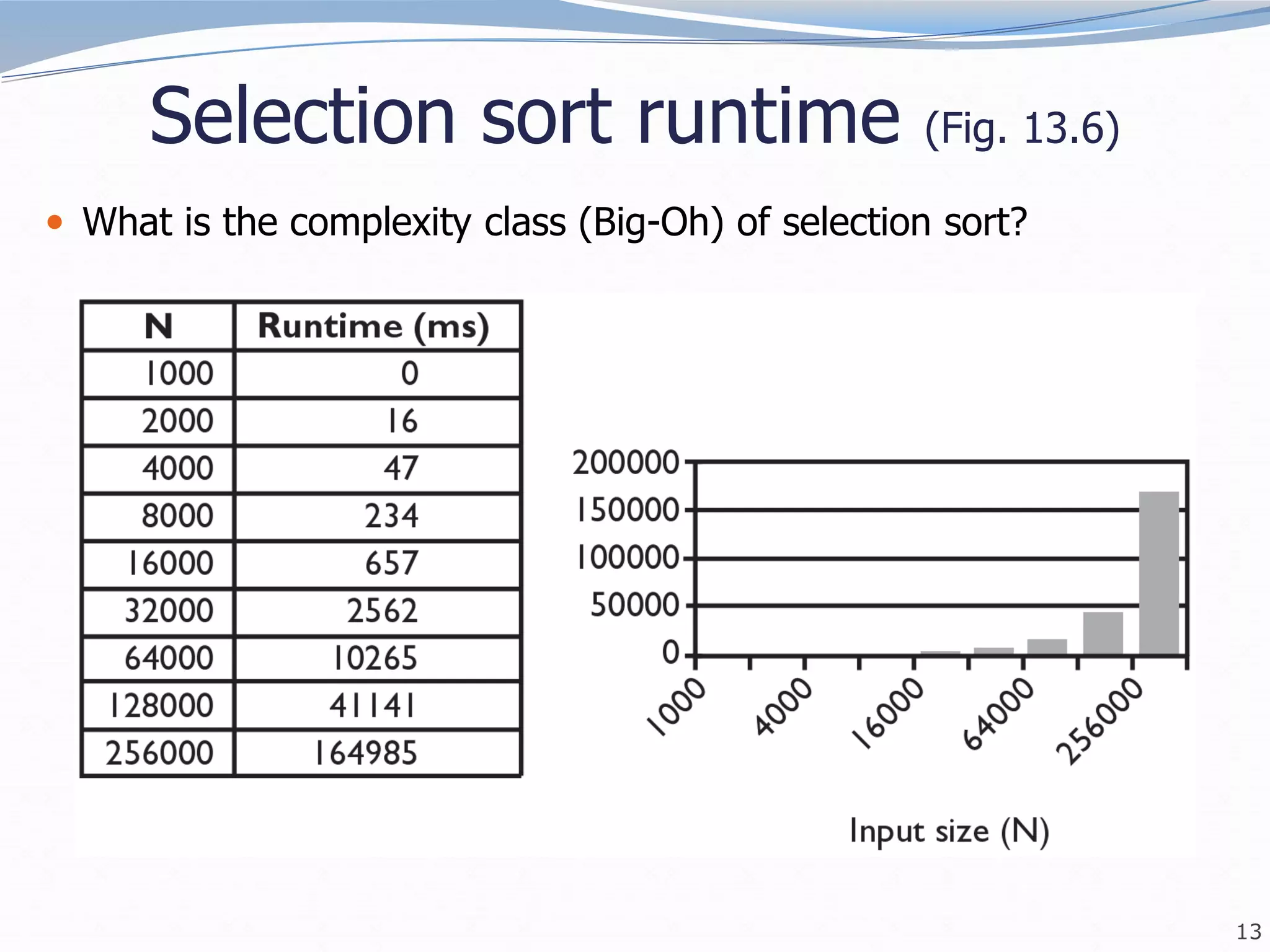 Selection sort runtime (Fig. 13.6)

• What is the complexity class (Big-Oh) of selection sort?

| N | Runtime (ms) |
|---|---|
| 1000 | 0 |
| 2000 | 16 |
| 4000 | 47 |
| 8000 | 234 |
| 16000 | 657 |
| 32000 | 2562 |
| 64000 | 10265 |
| 128000 | 41141 |
| 256000 | 164985 |

200000
150000
100000
50000
0
1000
4000
16000
64000
256000
Input size (N)

13